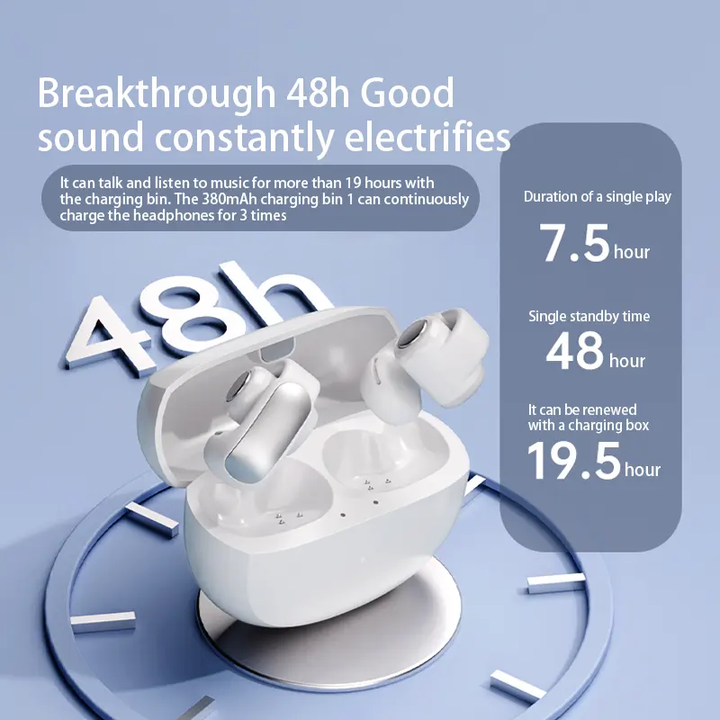 Breakthrough 48h Good sound constantly electrifies

It can talk and listen to music for more than 19 hours with the charging bin. The 380mAh charging bin 1 can continuously charge the headphones for 3 times

48h

Duration of a single play
7.5 hour

Single standby time
48 hour

It can be renewed with a charging box
19.5 hour